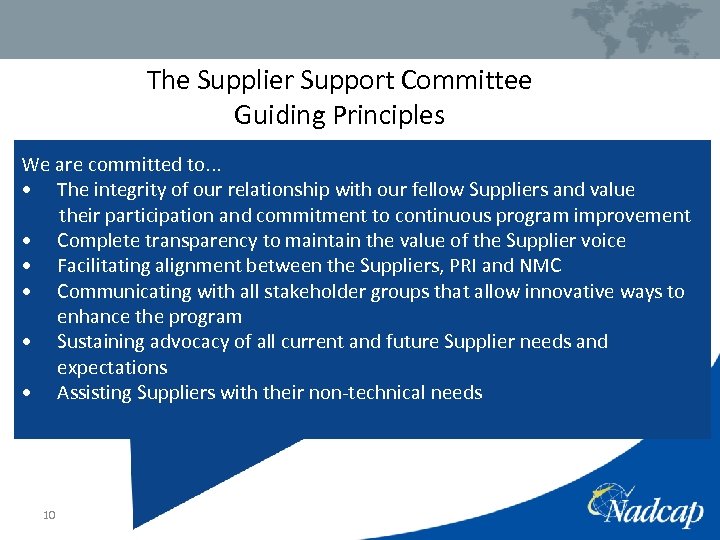 The Supplier Support Committee
Guiding Principles

We are committed to...
• The integrity of our relationship with our fellow Suppliers and value their participation and commitment to continuous program improvement
• Complete transparency to maintain the value of the Supplier voice
• Facilitating alignment between the Suppliers, PRI and NMC
• Communicating with all stakeholder groups that allow innovative ways to enhance the program
• Sustaining advocacy of all current and future Supplier needs and expectations
• Assisting Suppliers with their non-technical needs

10

Nadcap